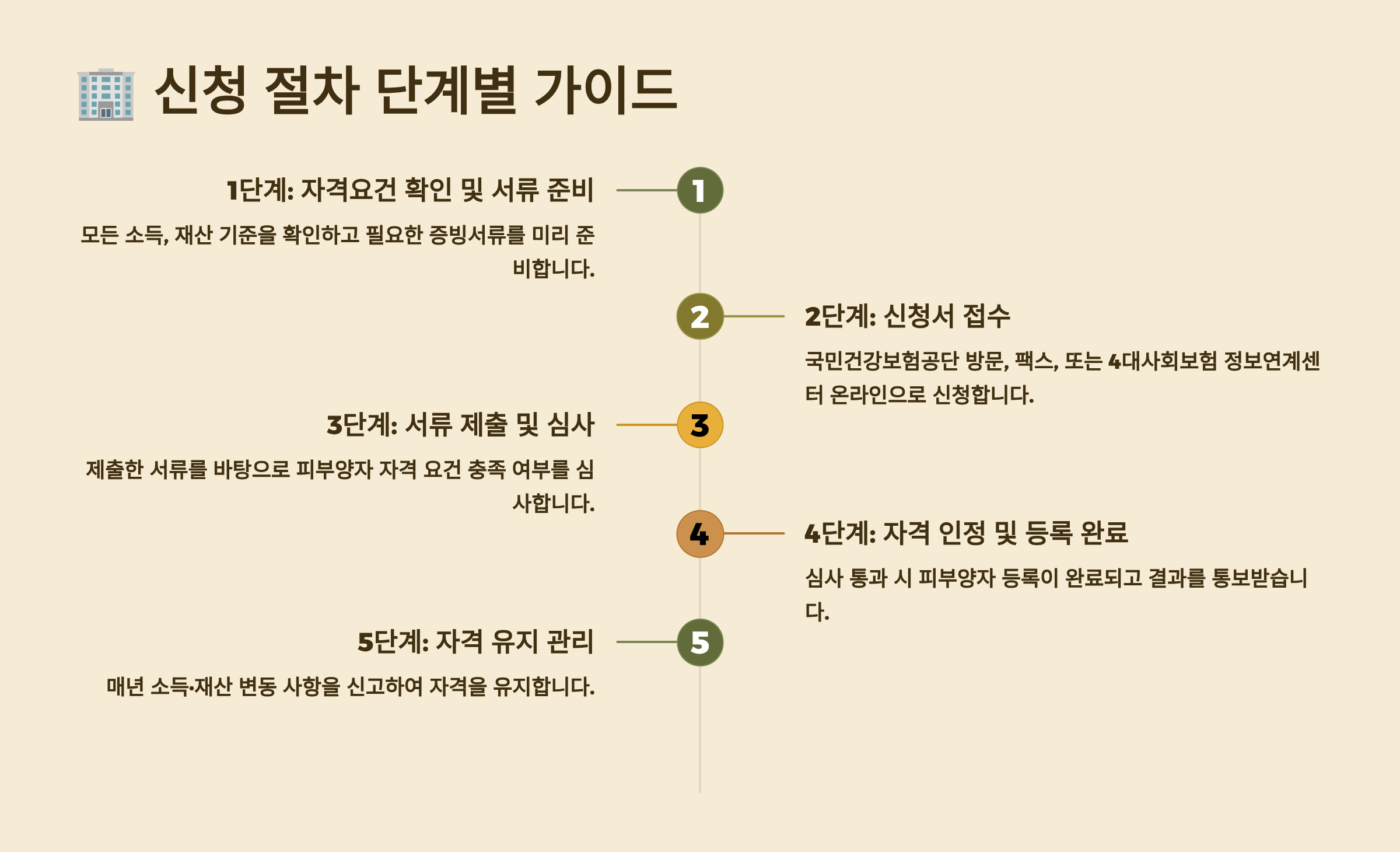 신청 절차 단계별 가이드

1단계: 자격요건 확인 및 서류 준비

모든 소득, 재산 기준을 확인하고 필요한 증빙서류를 미리 준비합니다.

1

2

2단계: 신청서 접수

국민건강보험공단 방문, 팩스, 또는 4대사회보험 정보연계센터 온라인으로 신청합니다.

3단계: 서류 제출 및 심사

제출한 서류를 바탕으로 피부양자 자격 요건 충족 여부를 심사합니다.

3

4

4단계: 자격 인정 및 등록 완료

심사 통과 시 피부양자 등록이 완료되고 결과를 통보받습니다.

5단계: 자격 유지 관리

매년 소득·재산 변동 사항을 신고하여 자격을 유지합니다.

5